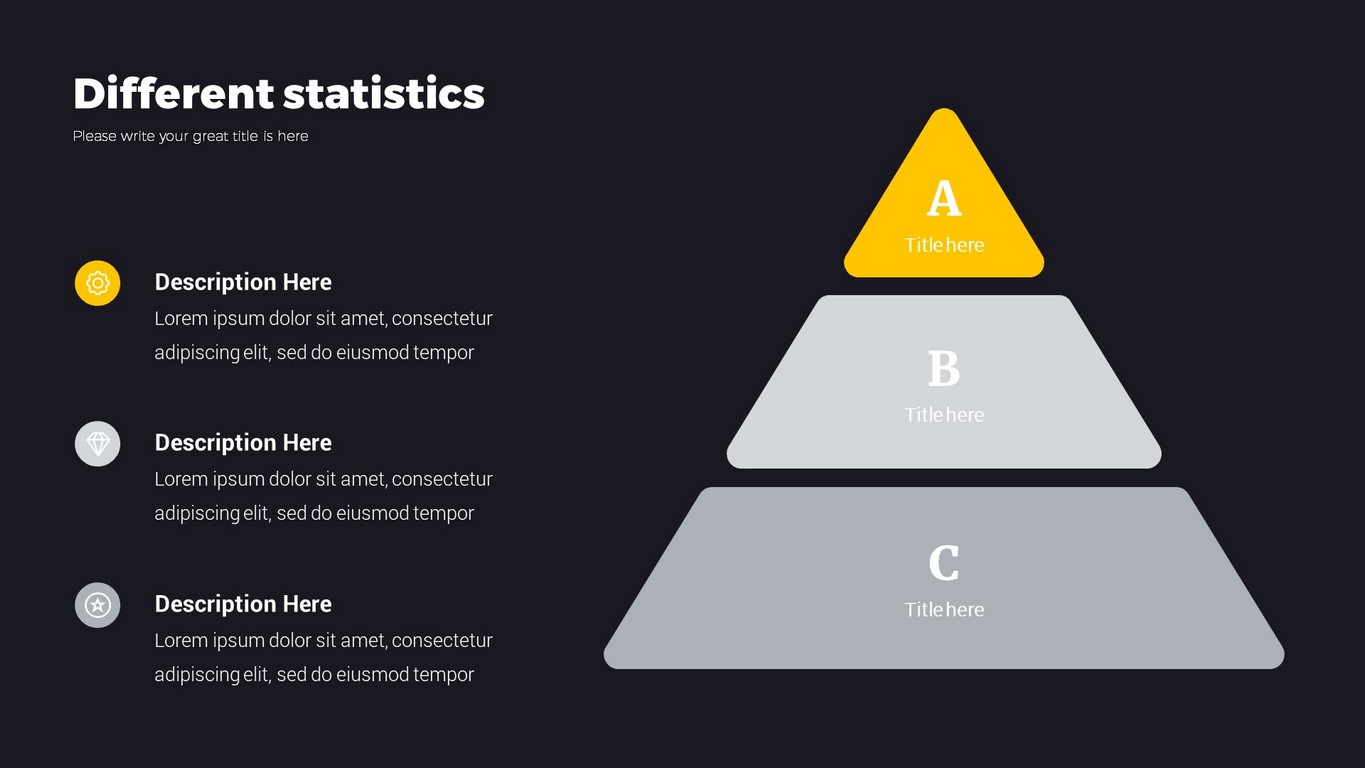 Different statistics

Please write your great title is here

Description Here

Lorem ipsum dolor sit amet, consectetur adipiscing elit, sed do eiusmod tempor

Description Here

Lorem ipsum dolor sit amet, consectetur adipiscing elit, sed do eiusmod tempor

Description Here

Lorem ipsum dolor sit amet, consectetur adipiscing elit, sed do eiusmod tempor

A

Title here

B

Title here

C

Title here